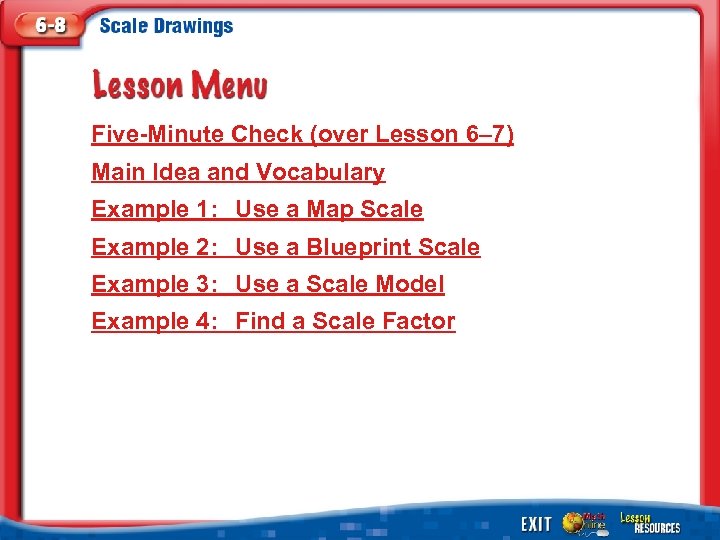 6-8 Scale Drawings

Lesson Menu

Five-Minute Check (over Lesson 6–7)

Main Idea and Vocabulary

Example 1: Use a Map Scale

Example 2: Use a Blueprint Scale

Example 3: Use a Scale Model

Example 4: Find a Scale Factor

EXIT Math Online Lesson RESOURCES